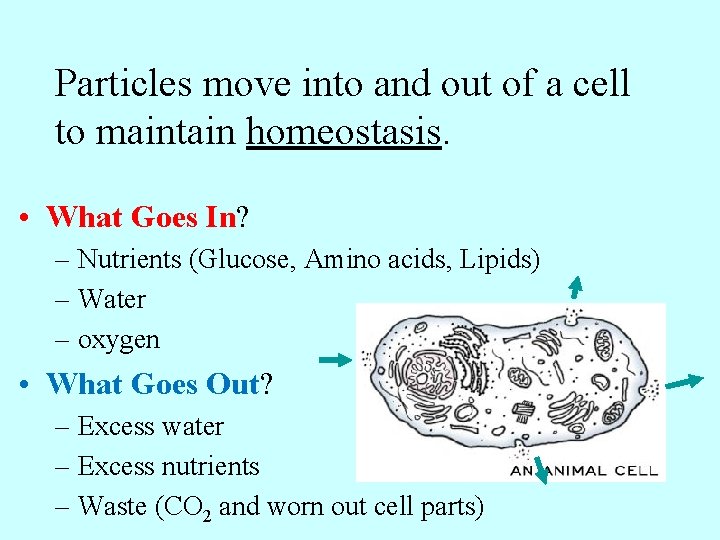 Particles move into and out of a cell to maintain homeostasis.

• What Goes In?
– Nutrients (Glucose, Amino acids, Lipids)
– Water
– oxygen

• What Goes Out?
– Excess water
– Excess nutrients
– Waste ($CO_2$ and worn out cell parts)

AN ANIMAL CELL